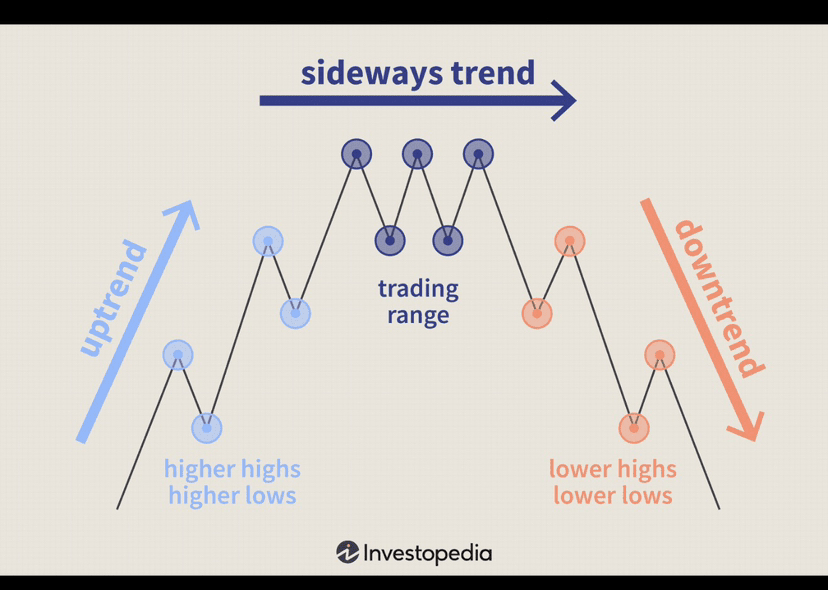 sideways trend

uptrend

trading range

downtrend

higher highs higher lows

lower highs lower lows

Investopedia